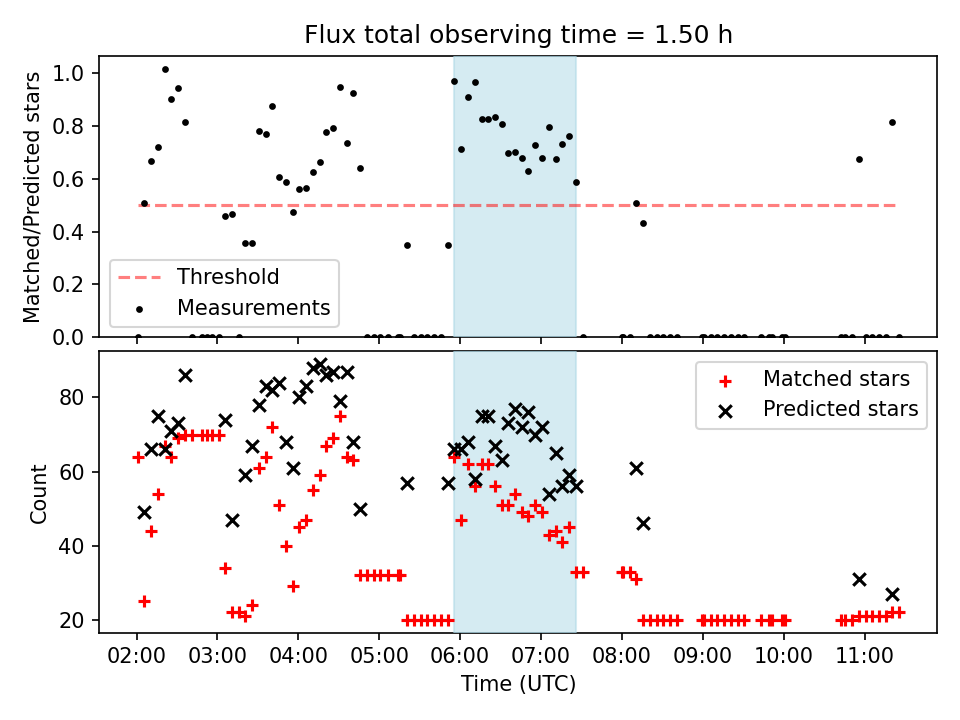 Flux total observing time = 1.50 h

Matched/Predicted stars

1.0
0.8
0.6
0.4
0.2
0.0

Threshold
Measurements

Count

80
60
40
20

Matched stars
Predicted stars

02:00 03:00 04:00 05:00 06:00 07:00 08:00 09:00 10:00 11:00

Time (UTC)